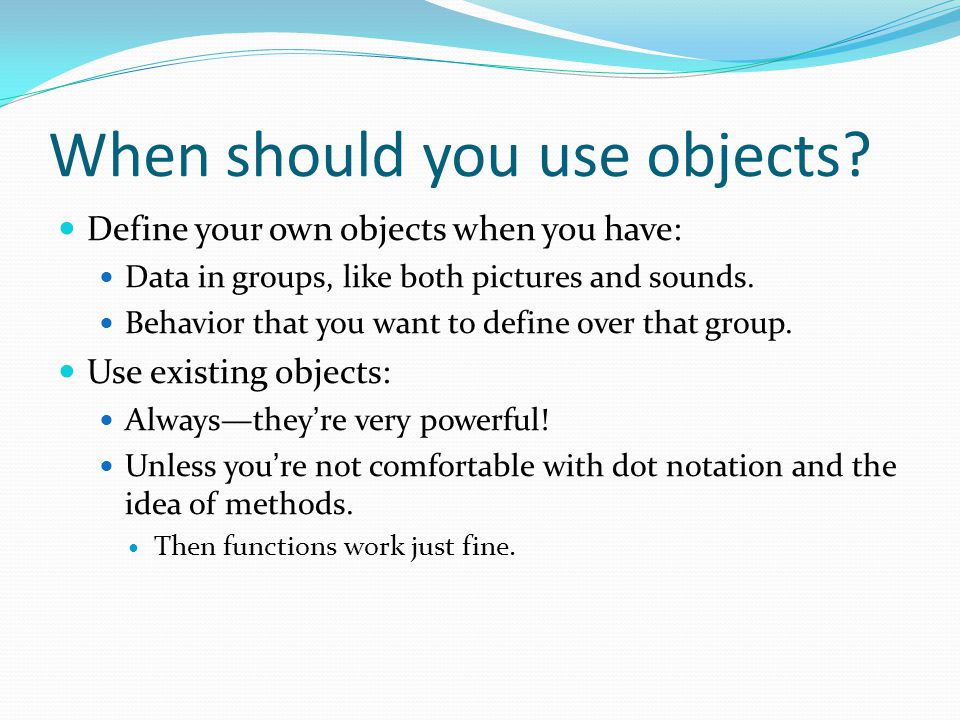 When should you use objects?

- Define your own objects when you have:
  - Data in groups, like both pictures and sounds.
  - Behavior that you want to define over that group.
- Use existing objects:
  - Always—they're very powerful!
  - Unless you're not comfortable with dot notation and the idea of methods.
    - Then functions work just fine.